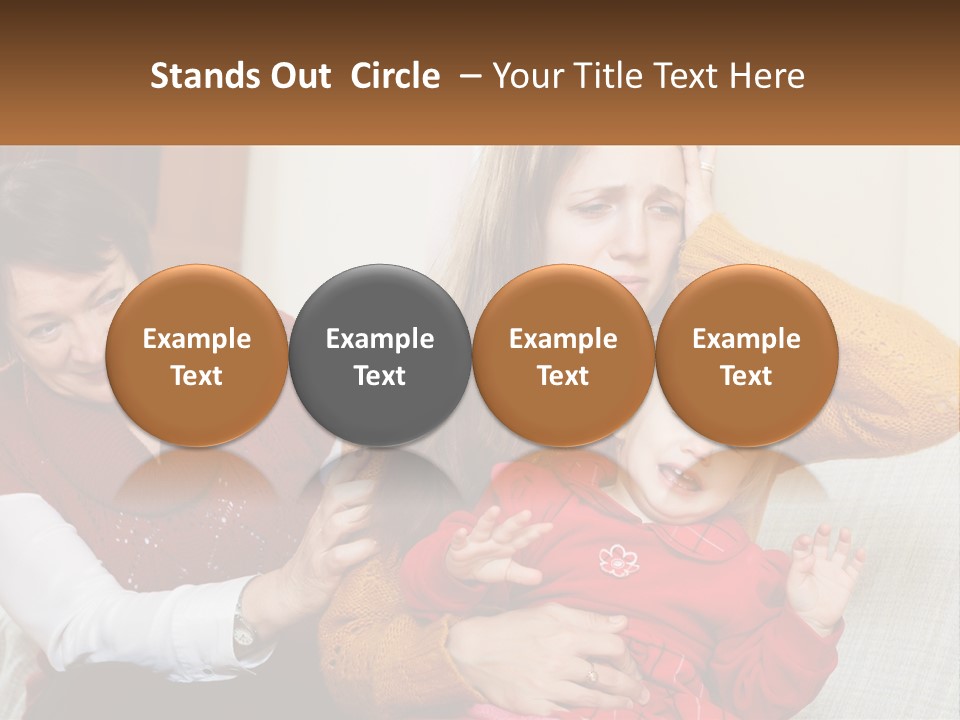 Stands Out Circle – Your Title Text Here

Example Text

Example Text

Example Text

Example Text